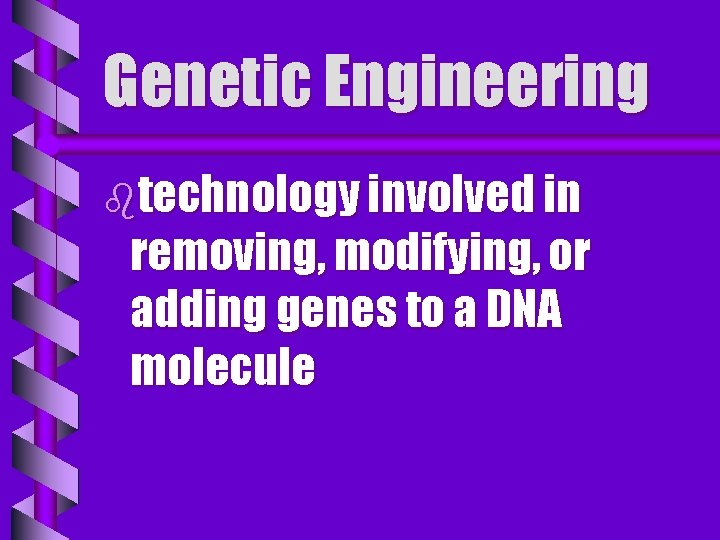 Genetic Engineering

• technology involved in removing, modifying, or adding genes to a DNA molecule